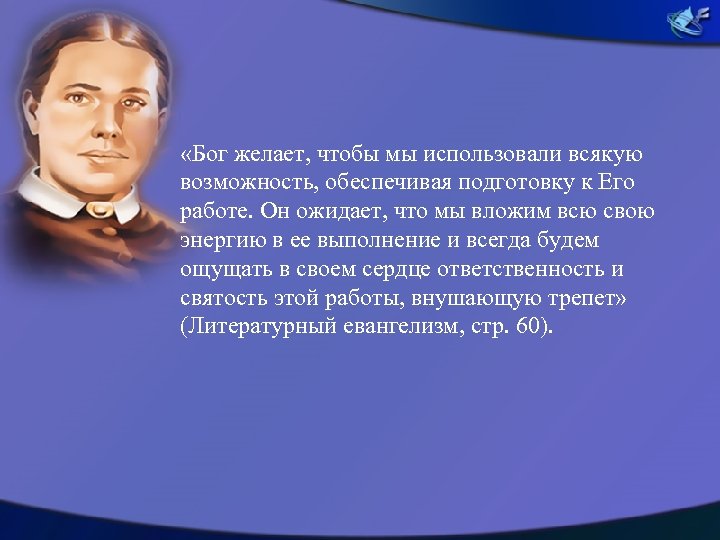 «Бог желает, чтобы мы использовали всякую возможность, обеспечивая подготовку к Его работе. Он ожидает, что мы вложим всю свою энергию в ее выполнение и всегда будем ощущать в своем сердце ответственность и святость этой работы, внушающую трепет» (Литературный евангелизм, стр. 60).